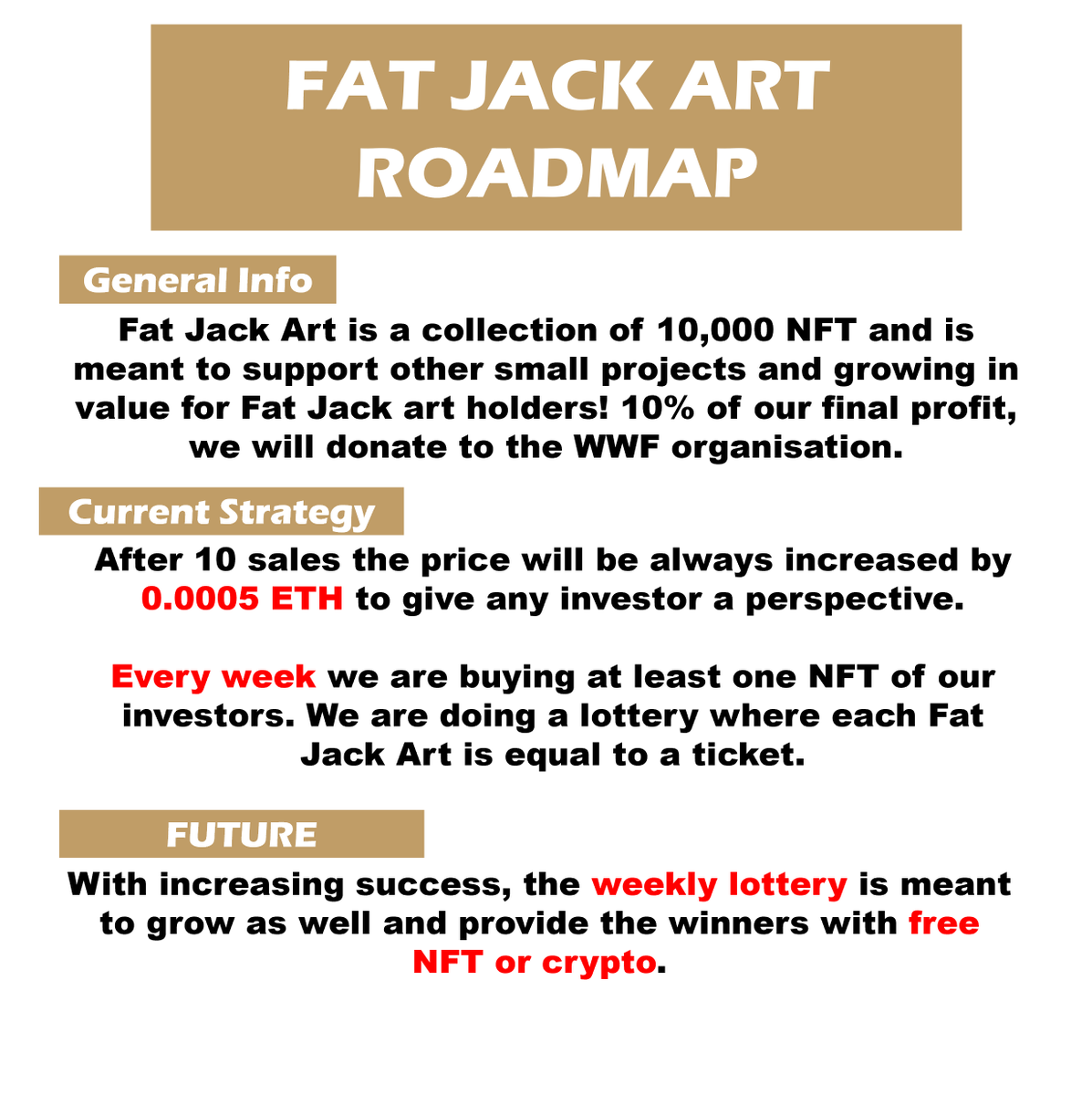 FAT JACK ART ROADMAP

General Info

Fat Jack Art is a collection of 10,000 NFT and is meant to support other small projects and growing in value for Fat Jack art holders! 10% of our final profit, we will donate to the WWF organisation.

Current Strategy

After 10 sales the price will be always increased by 0.0005 ETH to give any investor a perspective.

Every week we are buying at least one NFT of our investors. We are doing a lottery where each Fat Jack Art is equal to a ticket.

FUTURE

With increasing success, the weekly lottery is meant to grow as well and provide the winners with free NFT or crypto.